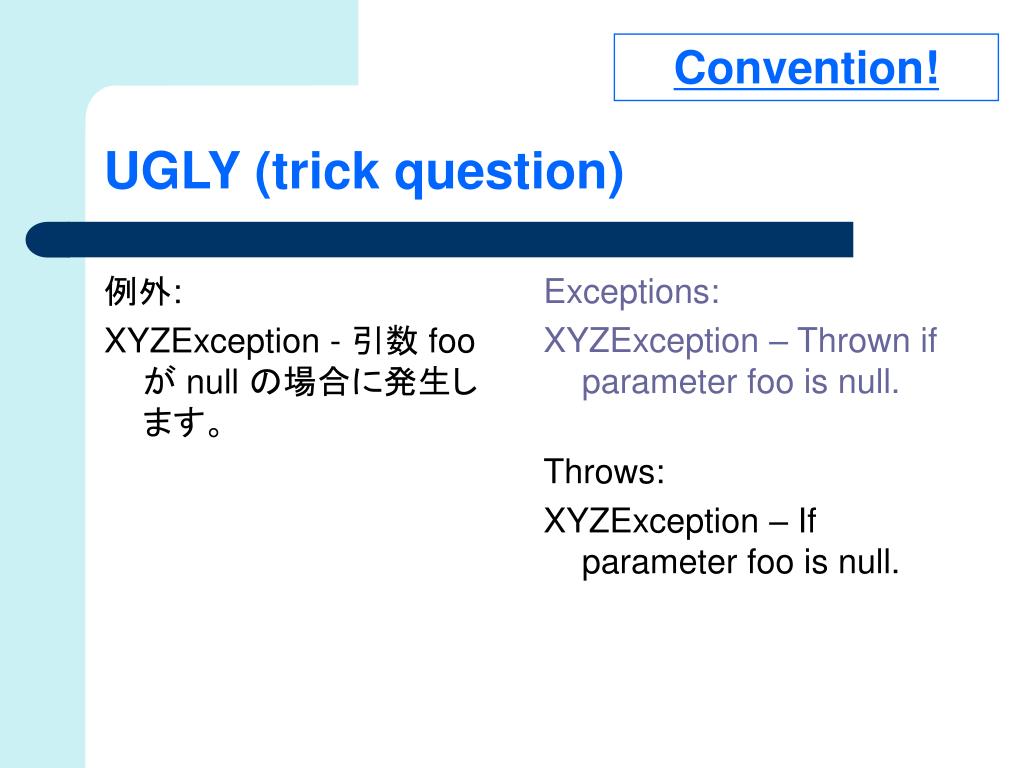 Convention!

UGLY (trick question)

例外:

XYZException - 引数 foo が null の場合に発生します。

Exceptions:

XYZException – Thrown if parameter foo is null.

Throws:

XYZException – If parameter foo is null.